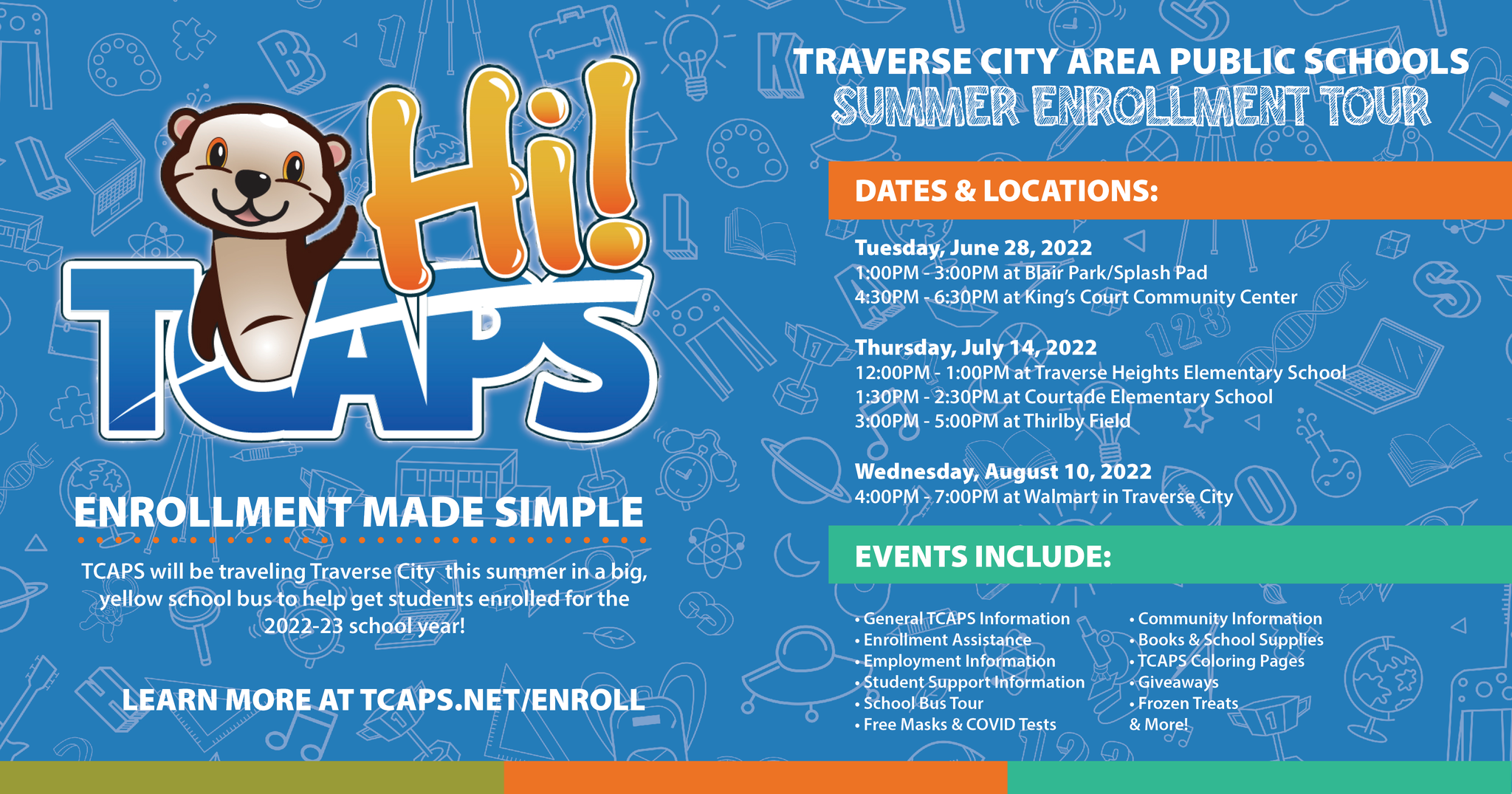 Hi! TCAPS

ENROLLMENT MADE SIMPLE

TCAPS will be traveling Traverse City this summer in a big, yellow school bus to help get students enrolled for the 2022-23 school year!

LEARN MORE AT TCAPS.NET/ENROLL

TRAVERSE CITY AREA PUBLIC SCHOOLS
SUMMER ENROLLMENT TOUR

DATES & LOCATIONS:

Tuesday, June 28, 2022
1:00PM - 3:00PM at Blair Park/Splash Pad
4:30PM - 6:30PM at King's Court Community Center

Thursday, July 14, 2022
12:00PM - 1:00PM at Traverse Heights Elementary School
1:30PM - 2:30PM at Courtade Elementary School
3:00PM - 5:00PM at Thirlby Field

Wednesday, August 10, 2022
4:00PM - 7:00PM at Walmart in Traverse City

EVENTS INCLUDE:

• General TCAPS Information
• Enrollment Assistance
• Employment Information
• Student Support Information
• School Bus Tour
• Free Masks & COVID Tests

• Community Information
• Books & School Supplies
• TCAPS Coloring Pages
• Giveaways
• Frozen Treats
& More!